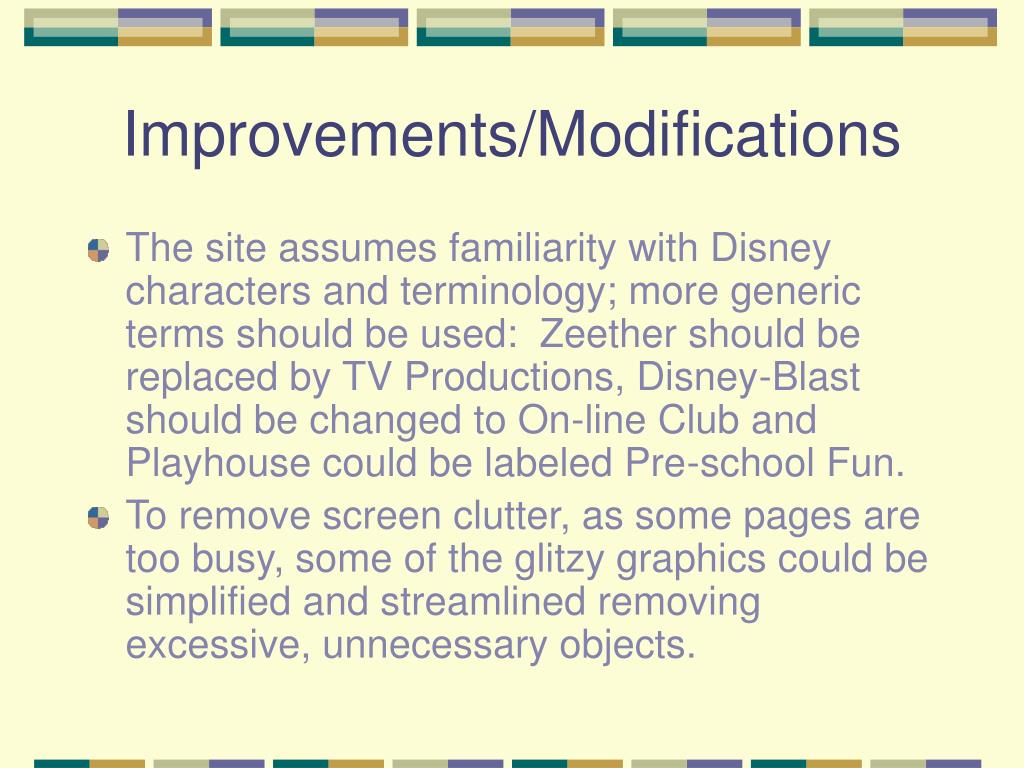 Improvements/Modifications

The site assumes familiarity with Disney characters and terminology; more generic terms should be used:  Zeether should be replaced by TV Productions, Disney-Blast should be changed to On-line Club and Playhouse could be labeled Pre-school Fun.

To remove screen clutter, as some pages are too busy, some of the glitzy graphics could be simplified and streamlined removing excessive, unnecessary objects.